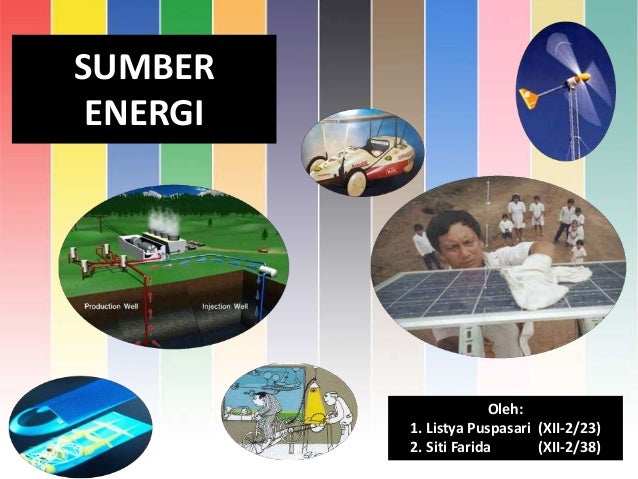 SUMBER ENERGI

Production Well

Injection Well

Oleh:
1. Listya Puspasari (XII-2/23)
2. Siti Farida (XII-2/38)